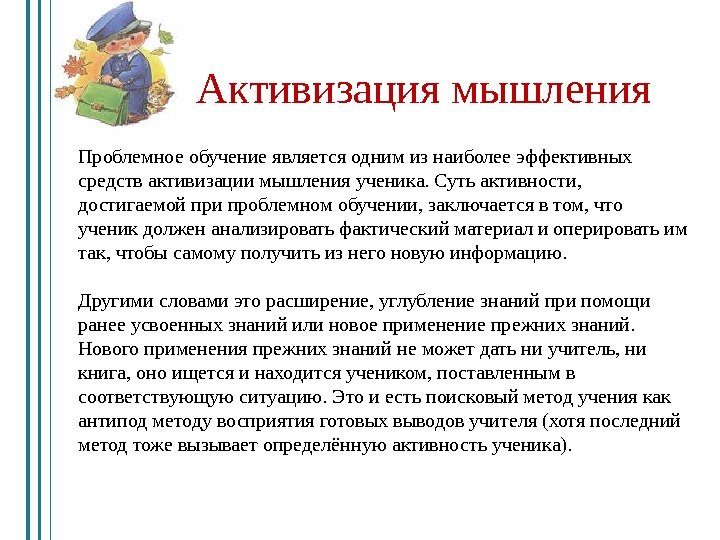 Активизация мышления

Проблемное обучение является одним из наиболее эффективных средств активизации мышления ученика. Суть активности, достигаемой при проблемном обучении, заключается в том, что ученик должен анализировать фактический материал и оперировать им так, чтобы самому получить из него новую информацию.

Другими словами это расширение, углубление знаний при помощи ранее усвоенных знаний или новое применение прежних знаний. Нового применения прежних знаний не может дать ни учитель, ни книга, оно ищется и находится учеником, поставленным в соответствующую ситуацию. Это и есть поисковый метод учения как антипод методу восприятия готовых выводов учителя (хотя последний метод тоже вызывает определённую активность ученика).